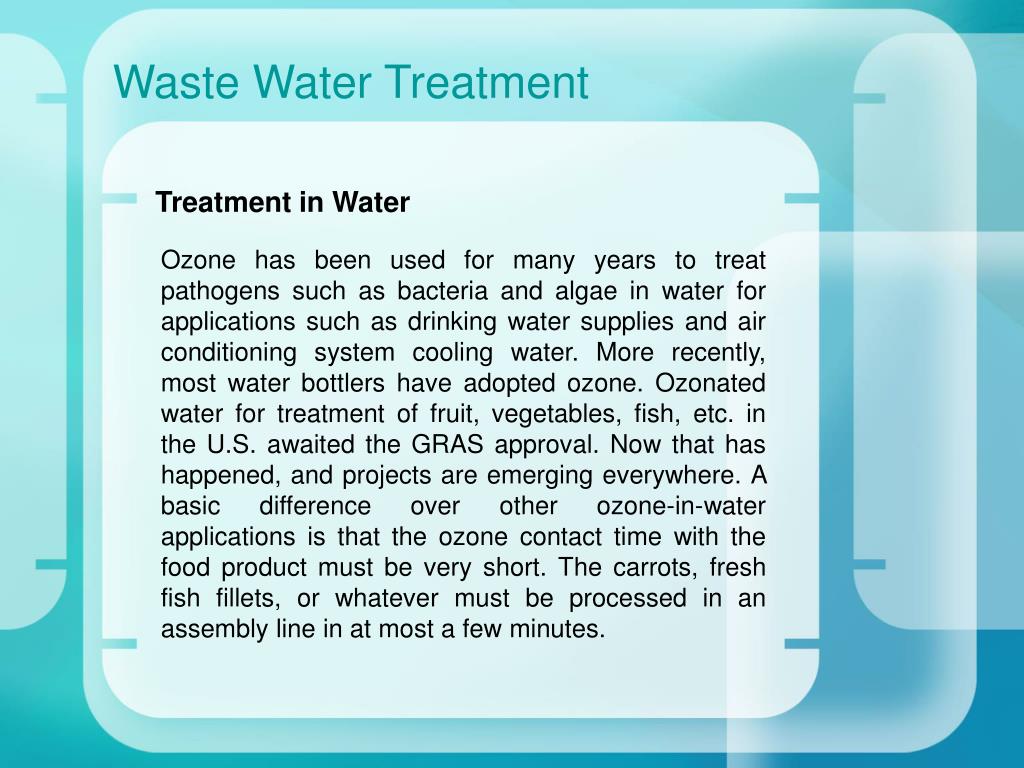 Waste Water Treatment

Treatment in Water

Ozone has been used for many years to treat pathogens such as bacteria and algae in water for applications such as drinking water supplies and air conditioning system cooling water. More recently, most water bottlers have adopted ozone. Ozonated water for treatment of fruit, vegetables, fish, etc. in the U.S. awaited the GRAS approval. Now that has happened, and projects are emerging everywhere. A basic difference over other ozone-in-water applications is that the ozone contact time with the food product must be very short. The carrots, fresh fish fillets, or whatever must be processed in an assembly line in at most a few minutes.